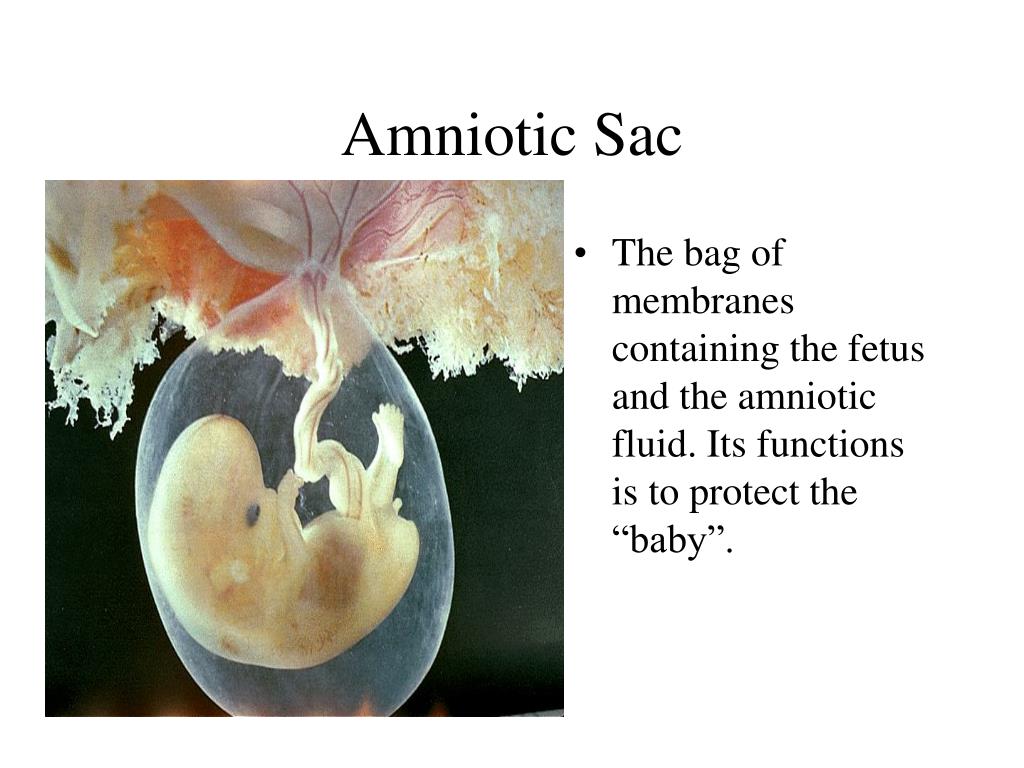 Amniotic Sac

• The bag of membranes containing the fetus and the amniotic fluid. Its functions is to protect the “baby”.